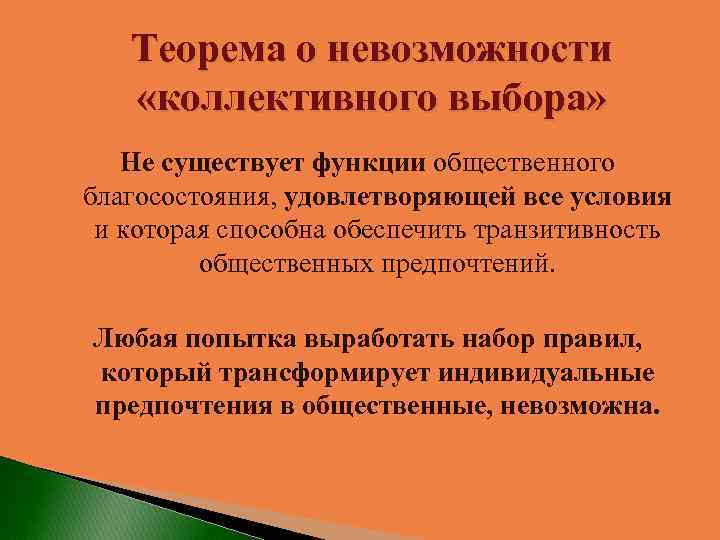 Теорема о невозможности «коллективного выбора»

Не существует функции общественного благосостояния, удовлетворяющей все условия и которая способна обеспечить транзитивность общественных предпочтений.

Любая попытка выработать набор правил, который трансформирует индивидуальные предпочтения в общественные, невозможна.